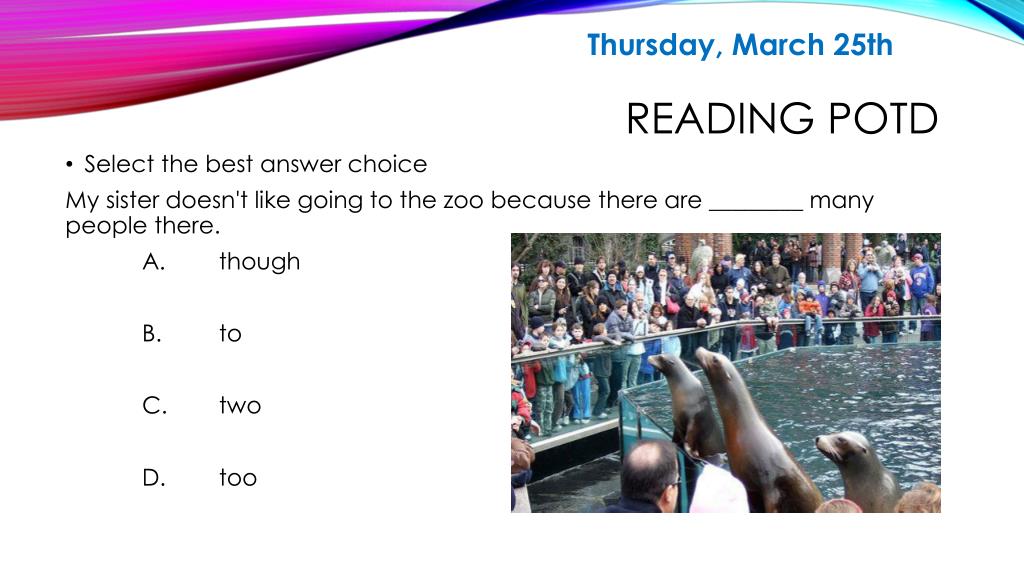 Thursday, March 25th

READING POTD

• Select the best answer choice

My sister doesn't like going to the zoo because there are ________ many people there.

A. though

B. to

C. two

D. too